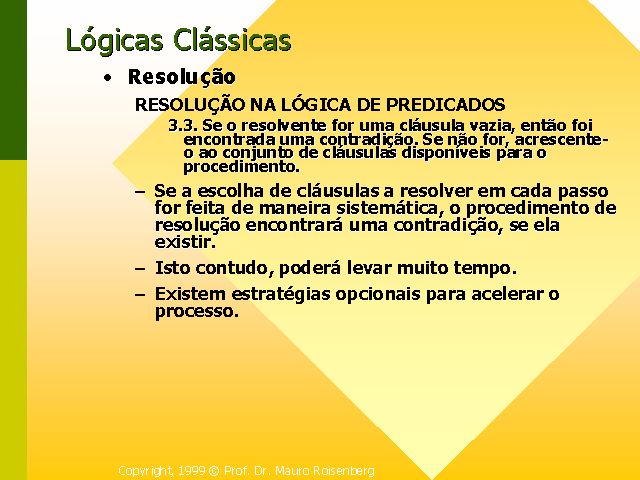 Lógicas Clássicas

• Resolução

RESOLUÇÃO NA LÓGICA DE PREDICADOS

3.3. Se o resolvente for uma cláusula vazia, então foi encontrada uma contradição. Se não for, acrescente-o ao conjunto de cláusulas disponíveis para o procedimento.

– Se a escolha de cláusulas a resolver em cada passo for feita de maneira sistemática, o procedimento de resolução encontrará uma contradição, se ela existir.

– Isto contudo, poderá levar muito tempo.

– Existem estratégias opcionais para acelerar o processo.

Copyright, 1999 © Prof. Dr. Mauro Roisenberg